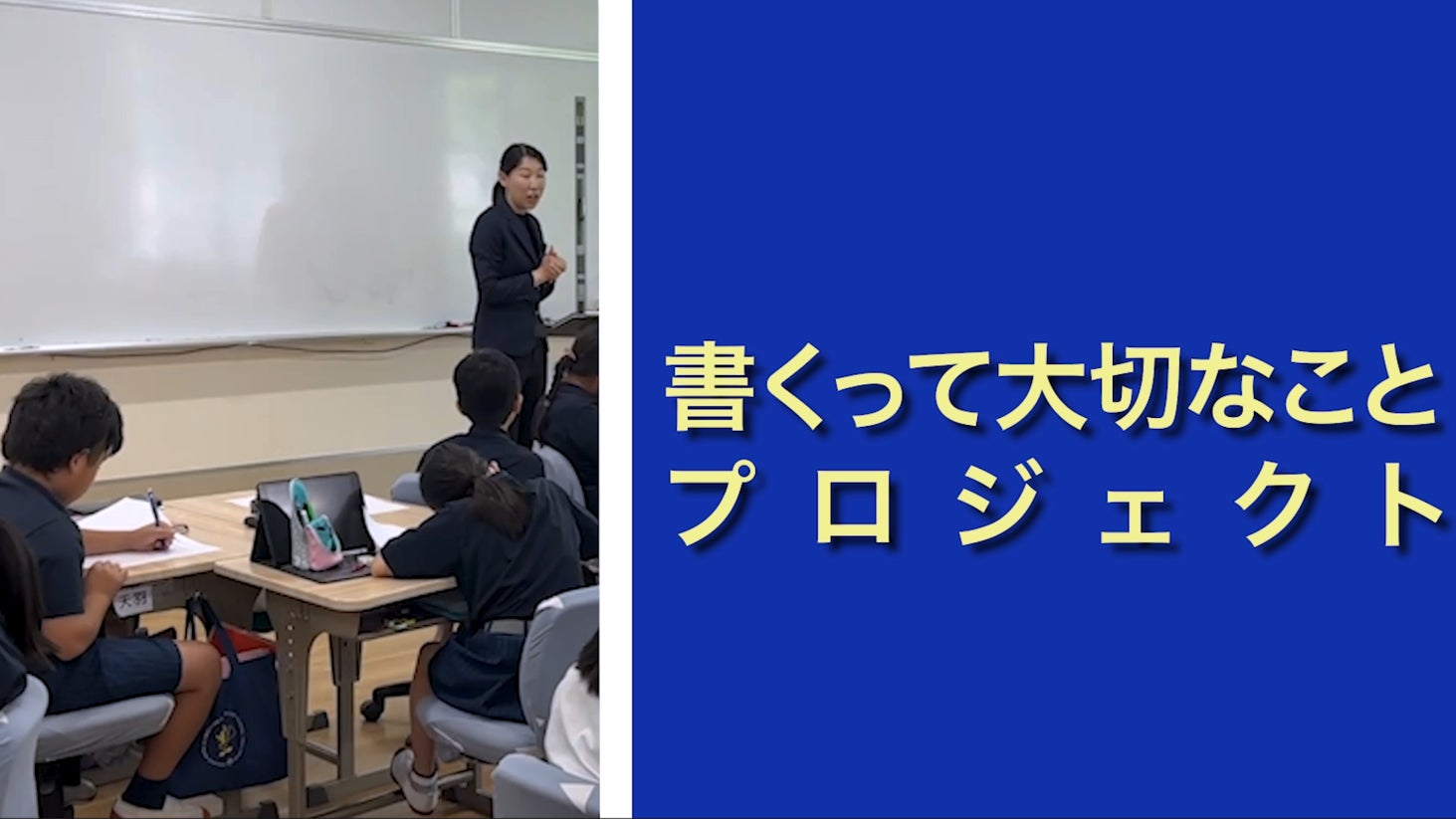 書くって大切なこと
プロジェクト